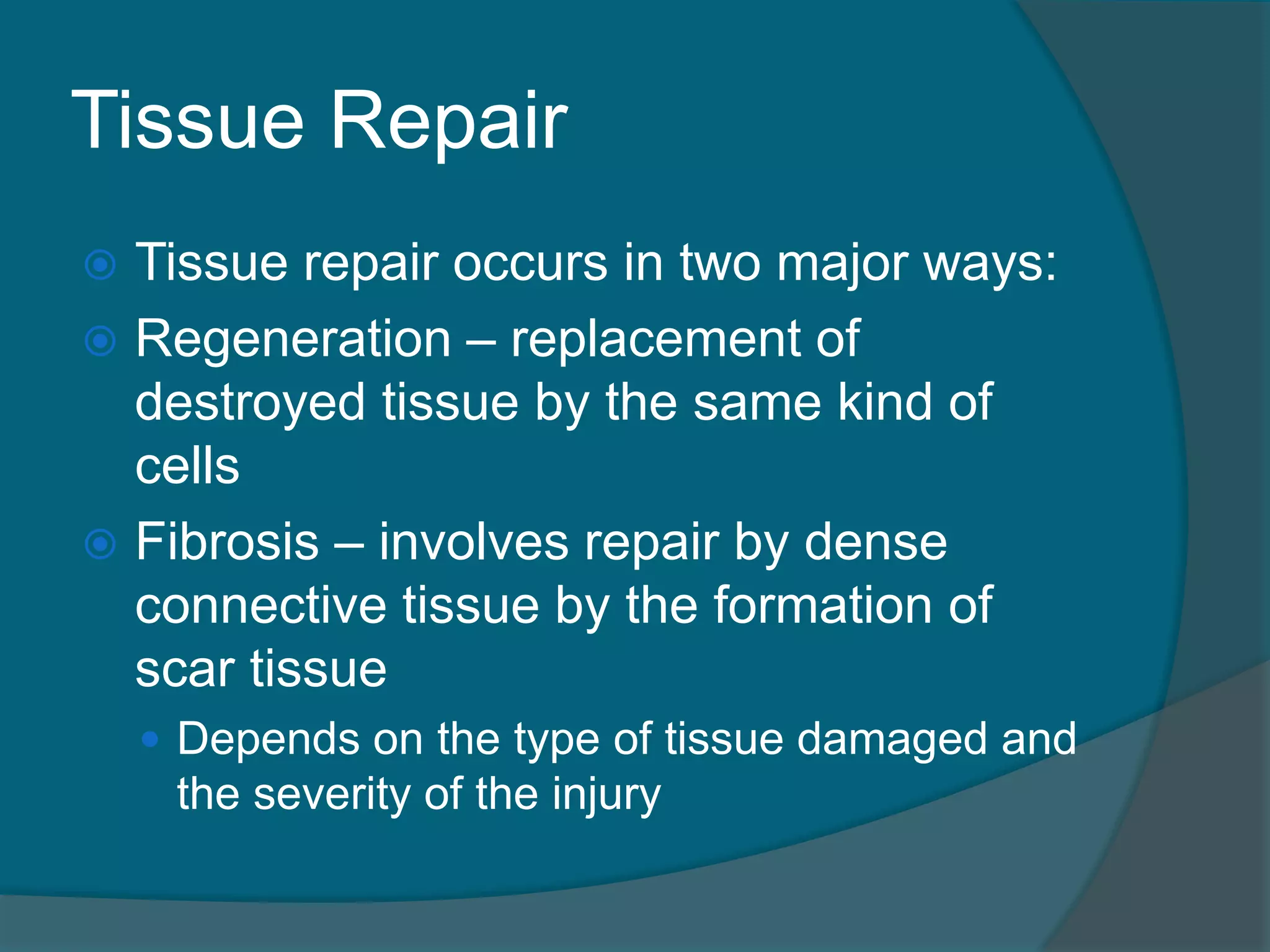 Tissue Repair

Tissue repair occurs in two major ways:

Regeneration – replacement of destroyed tissue by the same kind of cells

Fibrosis – involves repair by dense connective tissue by the formation of scar tissue

Depends on the type of tissue damaged and the severity of the injury